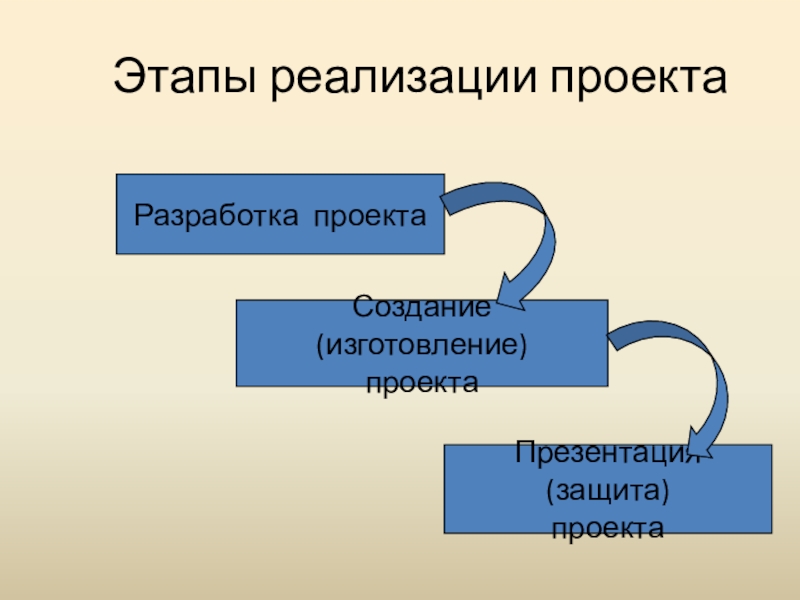 Этапы реализации проекта

Разработка проекта

Создание (изготовление) проекта

Презентация (защита) проекта